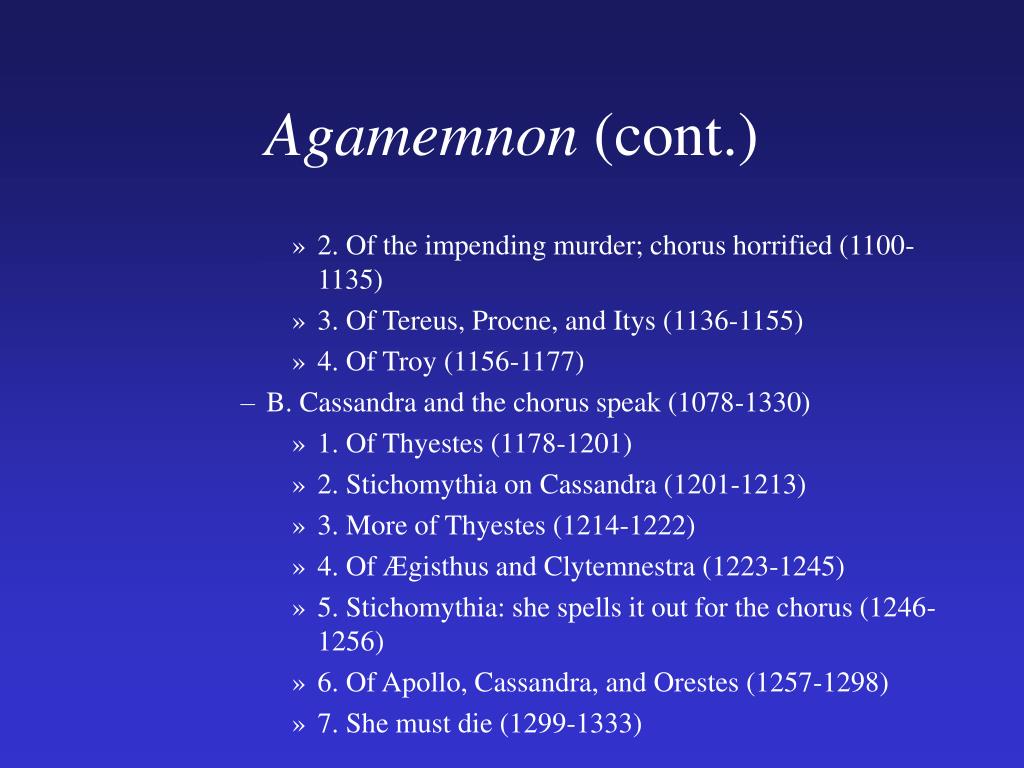 Agamemnon (cont.)

» 2. Of the impending murder; chorus horrified (1100-1135)
» 3. Of Tereus, Procne, and Itys (1136-1155)
» 4. Of Troy (1156-1177)
– B. Cassandra and the chorus speak (1078-1330)
» 1. Of Thyestes (1178-1201)
» 2. Stichomythia on Cassandra (1201-1213)
» 3. More of Thyestes (1214-1222)
» 4. Of Ægisthus and Clytemnestra (1223-1245)
» 5. Stichomythia: she spells it out for the chorus (1246-1256)
» 6. Of Apollo, Cassandra, and Orestes (1257-1298)
» 7. She must die (1299-1333)